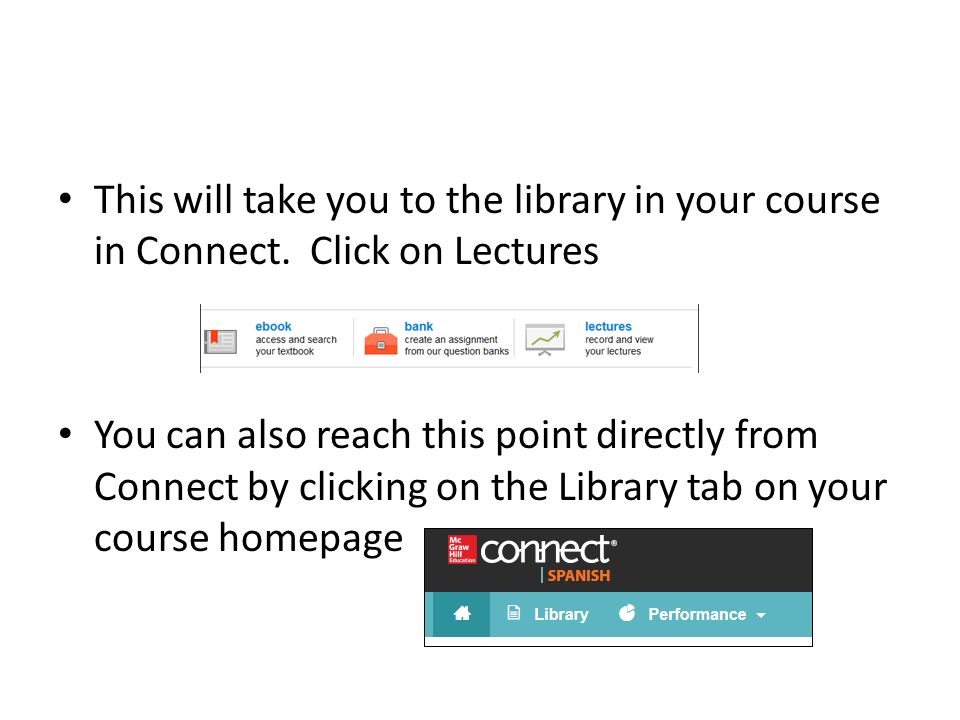 • This will take you to the library in your course in Connect. Click on Lectures

ebook
access and search your textbook

bank
create an assignment from our question banks

lectures
record and view your lectures

• You can also reach this point directly from Connect by clicking on the Library tab on your course homepage

Mc Graw Hill Education connect®
SPANISH

Library
Performance